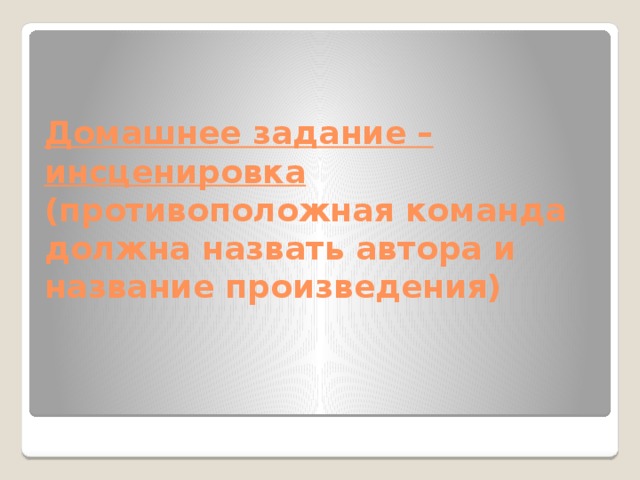 Домашнее задание – инсценировка (противоположная команда должна назвать автора и название произведения)